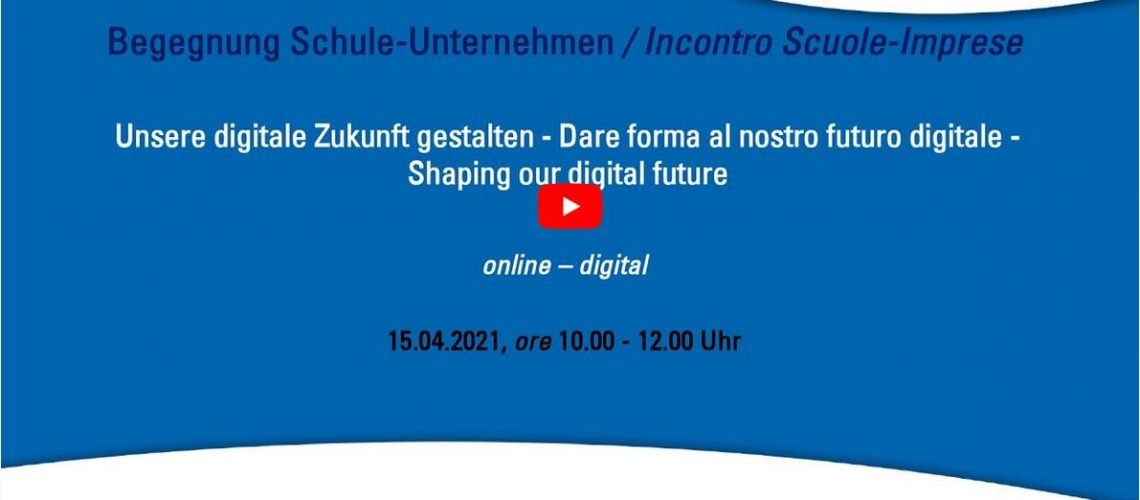 Begegnung Schule-Unternehmen / Incontro Scuole-Imprese

Unsere digitale Zukunft gestalten - Dare forma al nostro futuro digitale - Shaping our digital future

online – digital

15.04.2021, ore 10.00 - 12.00 Uhr